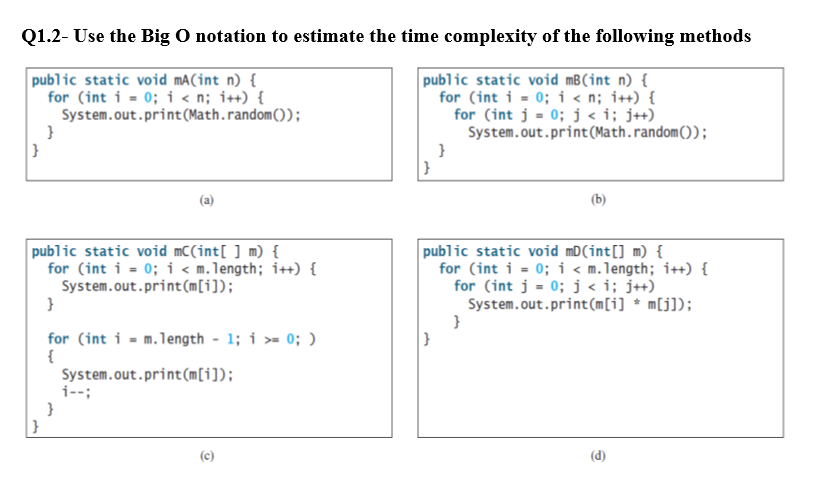 Q1.2- Use the Big O notation to estimate the time complexity of the following methods

public static void mA(int n) {
  for (int i = 0; i < n; i++) {
    System.out.print(Math.random());
  }
}

(a)

public static void mB(int n) {
  for (int i = 0; i < n; i++) {
    for (int j = 0; j < i; j++)
      System.out.print(Math.random());
  }
}

(b)

public static void mC(int[ ] m) {
  for (int i = 0; i < m.length; i++) {
    System.out.print(m[i]);
  }

  for (int i = m.length - 1; i >= 0; )
  {
    System.out.print(m[i]);
    i--;
  }
}

(c)

public static void mD(int[] m) {
  for (int i = 0; i < m.length; i++) {
    for (int j = 0; j < i; j++)
      System.out.print(m[i] * m[j]);
  }
}

(d)